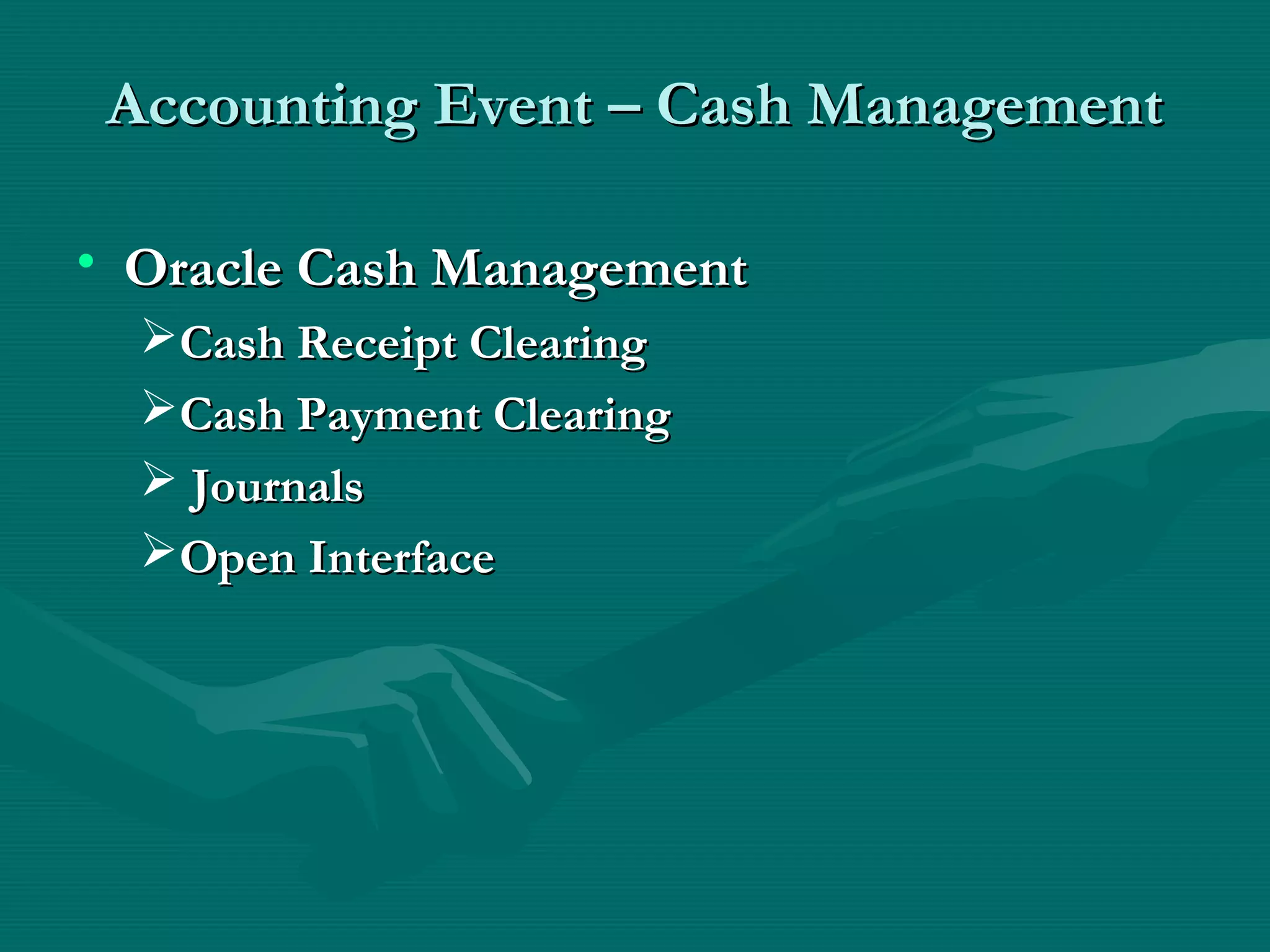 Accounting Event – Cash Management

• Oracle Cash Management
  ➢ Cash Receipt Clearing
  ➢ Cash Payment Clearing
  ➢ Journals
  ➢ Open Interface